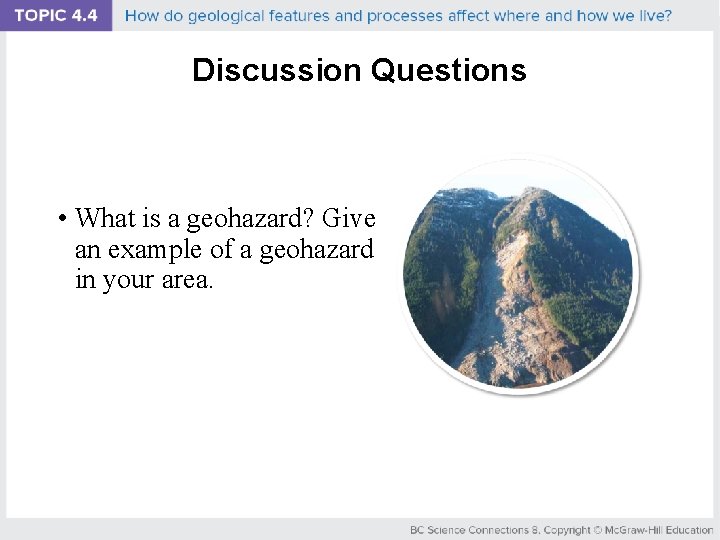 TOPIC 4.4 How do geological features and processes affect where and how we live?

Discussion Questions

• What is a geohazard? Give an example of a geohazard in your area.

BC Science Connections 8, Copyright © McGraw-Hill Education